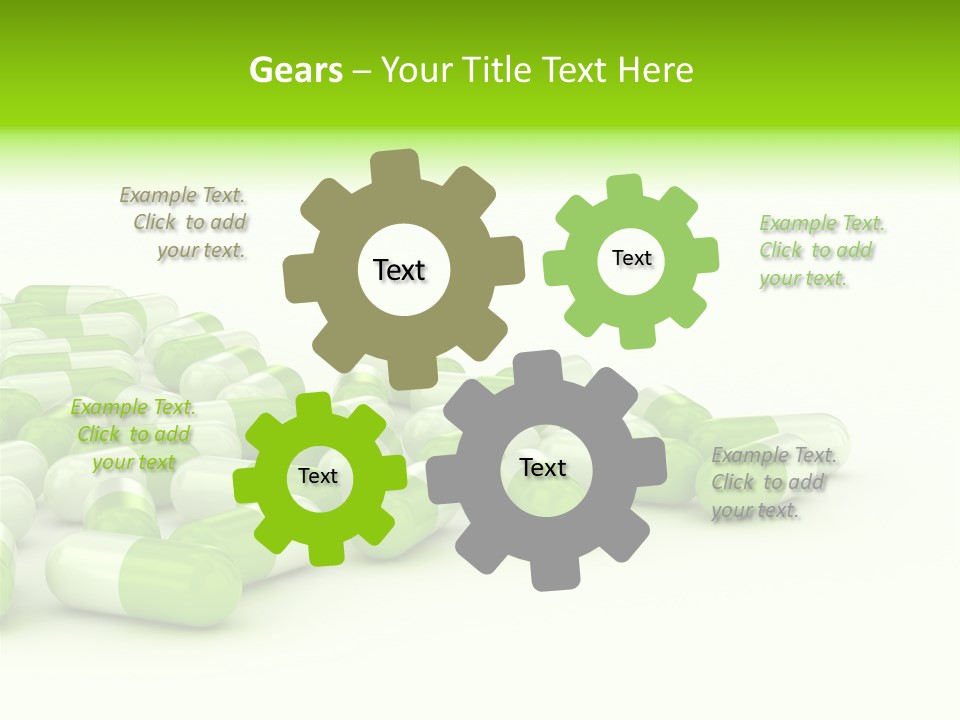 Gears – Your Title Text Here

Example Text. Click to add your text.

Text

Text

Example Text. Click to add your text.

Example Text. Click to add your text

Text

Text

Example Text. Click to add your text.